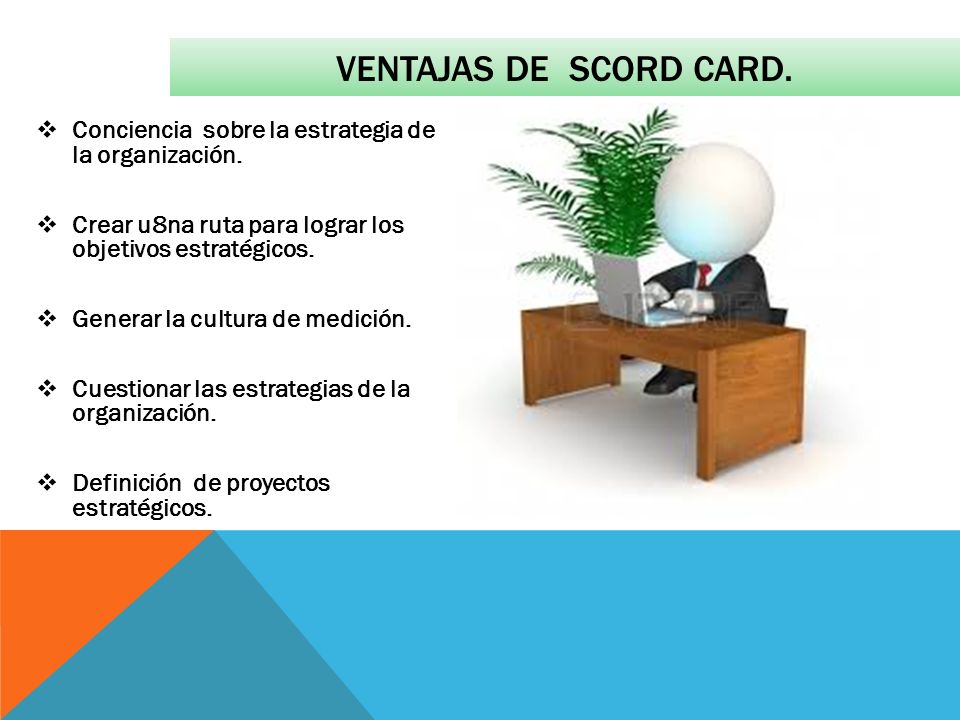 VENTAJAS DE SCORD CARD.

❖ Conciencia sobre la estrategia de la organización.

❖ Crear u8na ruta para lograr los objetivos estratégicos.

❖ Generar la cultura de medición.

❖ Cuestionar las estrategias de la organización.

❖ Definición de proyectos estratégicos.